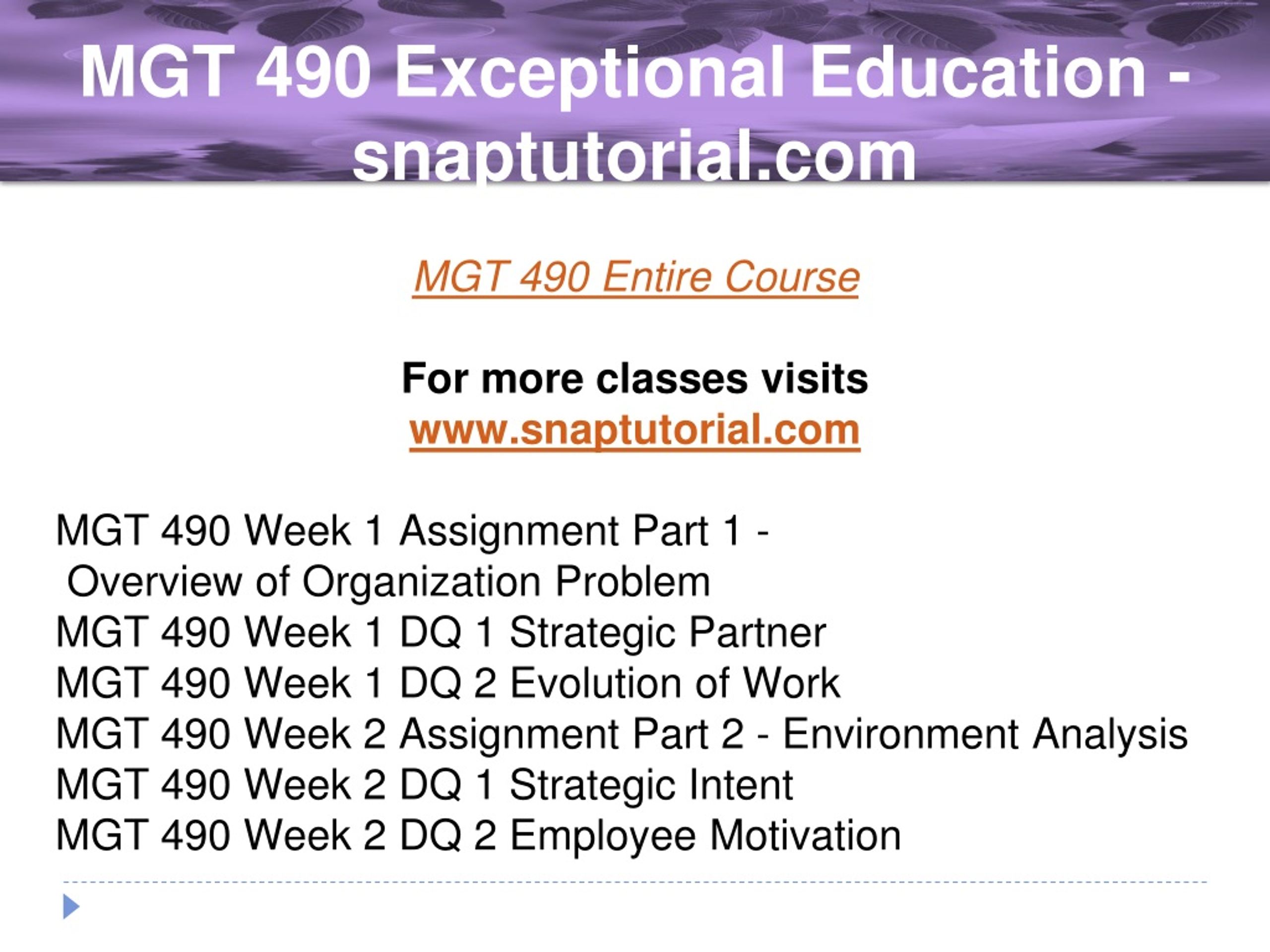 MGT 490 Exceptional Education - snaptutorial.com

MGT 490 Entire Course

For more classes visits
www.snaptutorial.com

MGT 490 Week 1 Assignment Part 1 - Overview of Organization Problem
MGT 490 Week 1 DQ 1 Strategic Partner
MGT 490 Week 1 DQ 2 Evolution of Work
MGT 490 Week 2 Assignment Part 2 - Environment Analysis
MGT 490 Week 2 DQ 1 Strategic Intent
MGT 490 Week 2 DQ 2 Employee Motivation